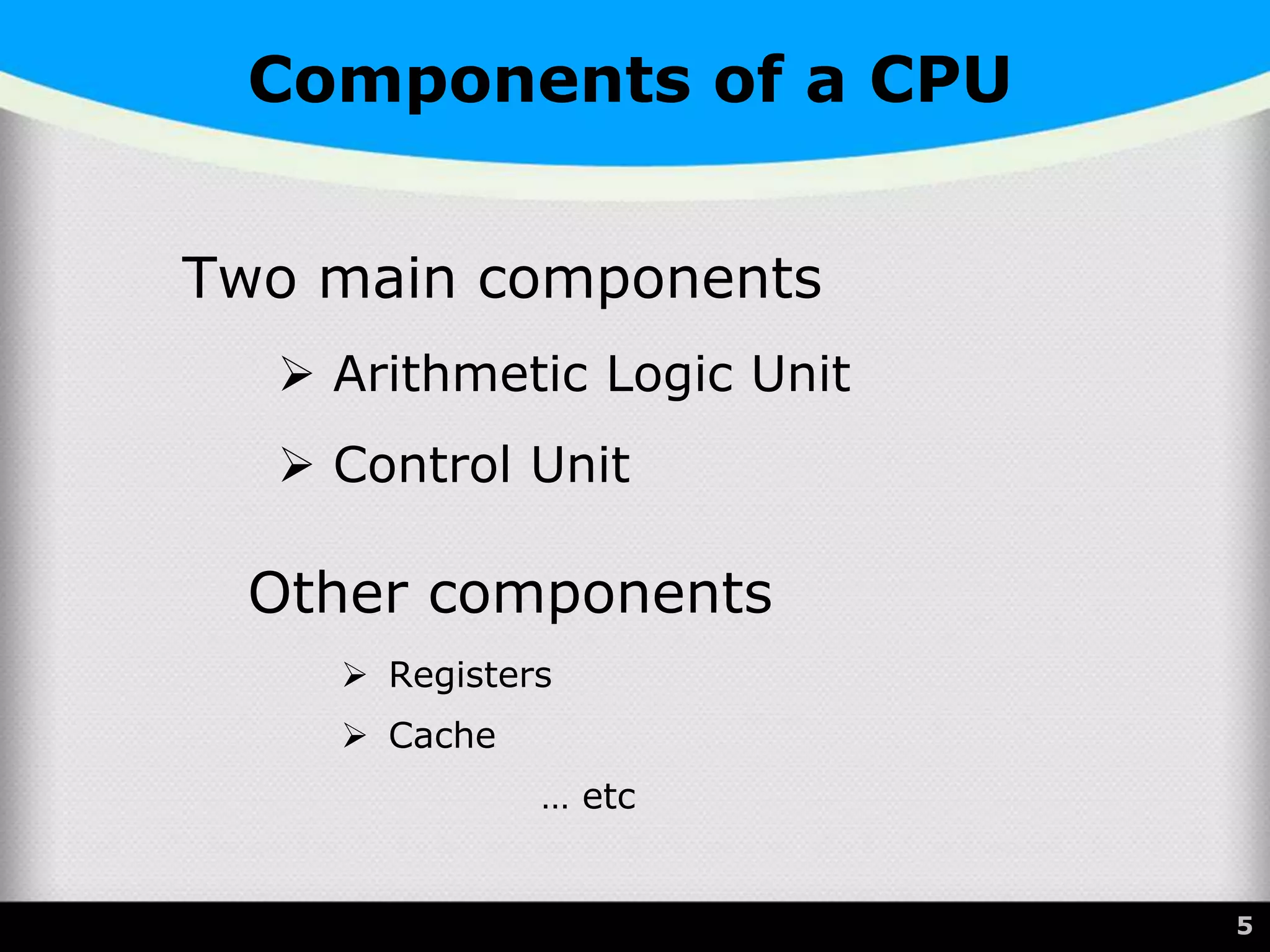 Components of a CPU

Two main components

➢ Arithmetic Logic Unit

➢ Control Unit

Other components

➢ Registers

➢ Cache

… etc

5